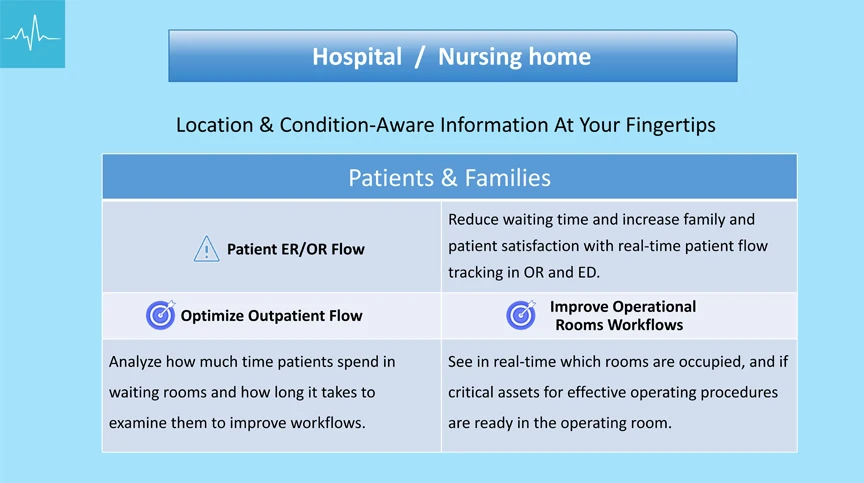 Hospital / Nursing home

Location & Condition-Aware Information At Your Fingertips

| Patients & Families | |
|---|---|
| Patient ER/OR Flow | Reduce waiting time and increase family and patient satisfaction with real-time patient flow tracking in OR and ED. |
| Optimize Outpatient Flow | Improve Operational Rooms Workflows |
| Analyze how much time patients spend in waiting rooms and how long it takes to examine them to improve workflows. | See in real-time which rooms are occupied, and if critical assets for effective operating procedures are ready in the operating room. |